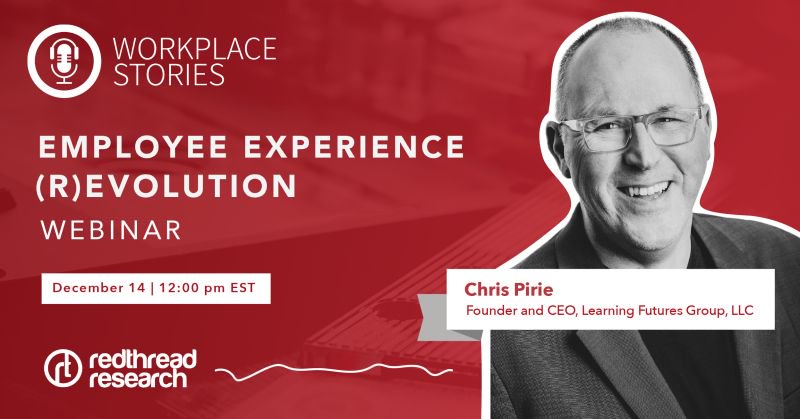 WORKPLACE STORIES

EMPLOYEE EXPERIENCE (R)EVOLUTION

WEBINAR

December 14 | 12:00 pm EST

Chris Pirie
Founder and CEO, Learning Futures Group, LLC

rt redthread research